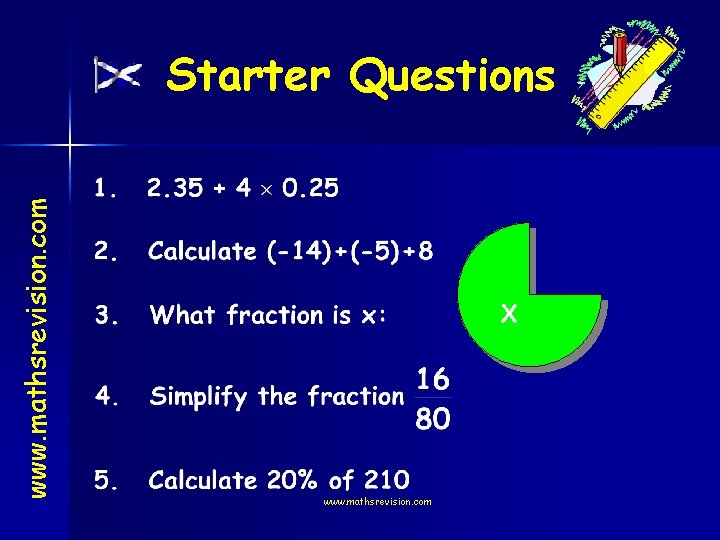 Starter Questions

www.mathsrevision.com

1. $2.35 + 4 \times 0.25$

2. Calculate $(-14)+(-5)+8$

3. What fraction is x:

X

4. Simplify the fraction $\frac{16}{80}$

5. Calculate 20% of 210

www.mathsrevision.com